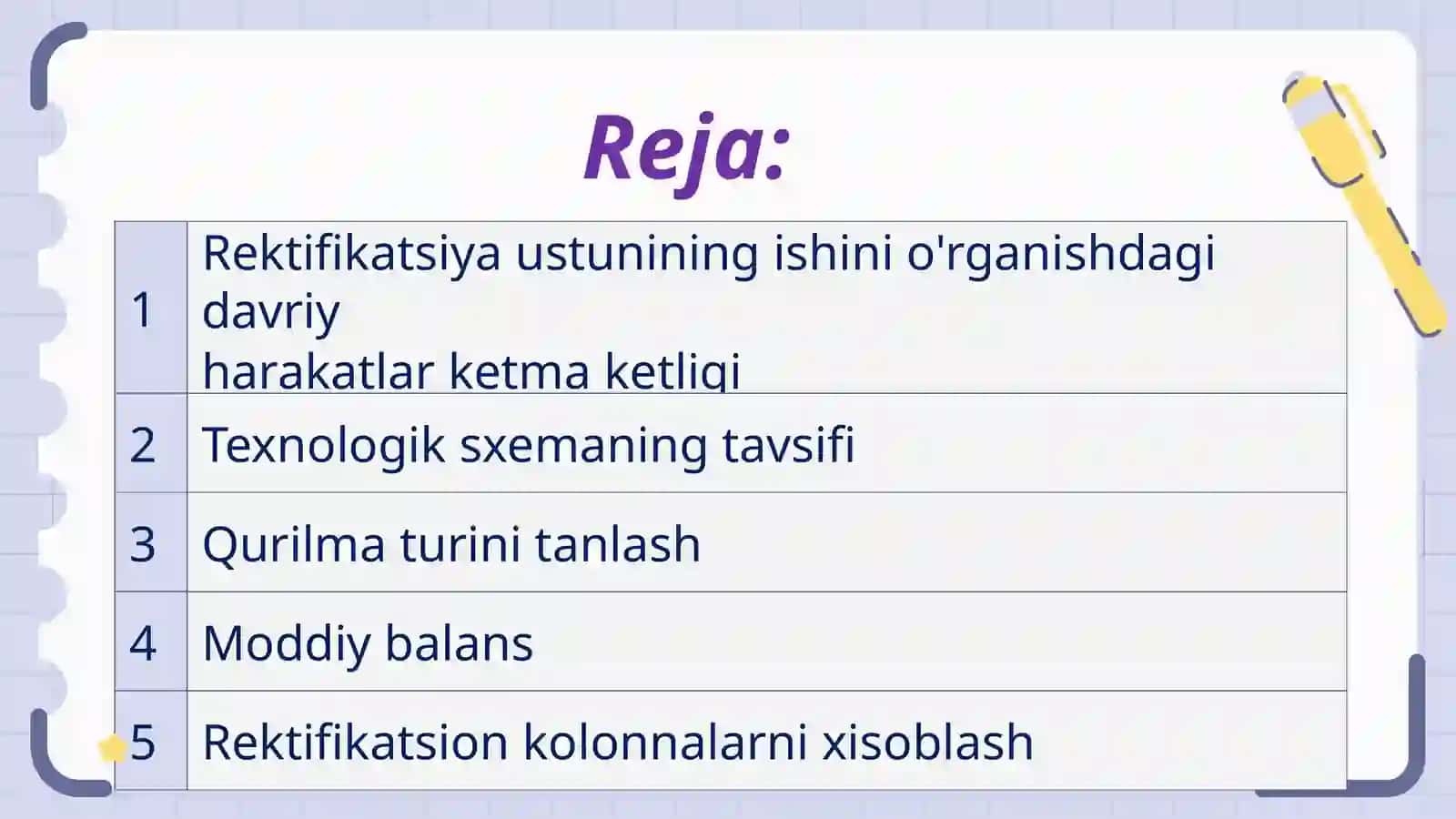 Reja:

| 1 | Rektifikatsiya ustunining ishini o'rganishdagi davriy harakatlar ketma ketligi |
|---|---|
| 2 | Texnologik sxemaning tavsifi |
| 3 | Qurilma turini tanlash |
| 4 | Moddiy balans |
| 5 | Rektifikatsion kolonnalarni xisoblash |